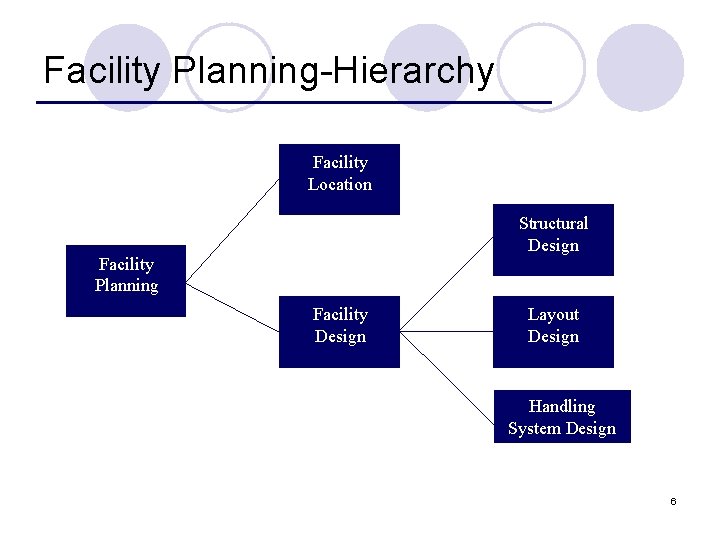 Facility Planning-Hierarchy

Facility Planning

Facility Location

Facility Design

Structural Design

Layout Design

Handling System Design

6